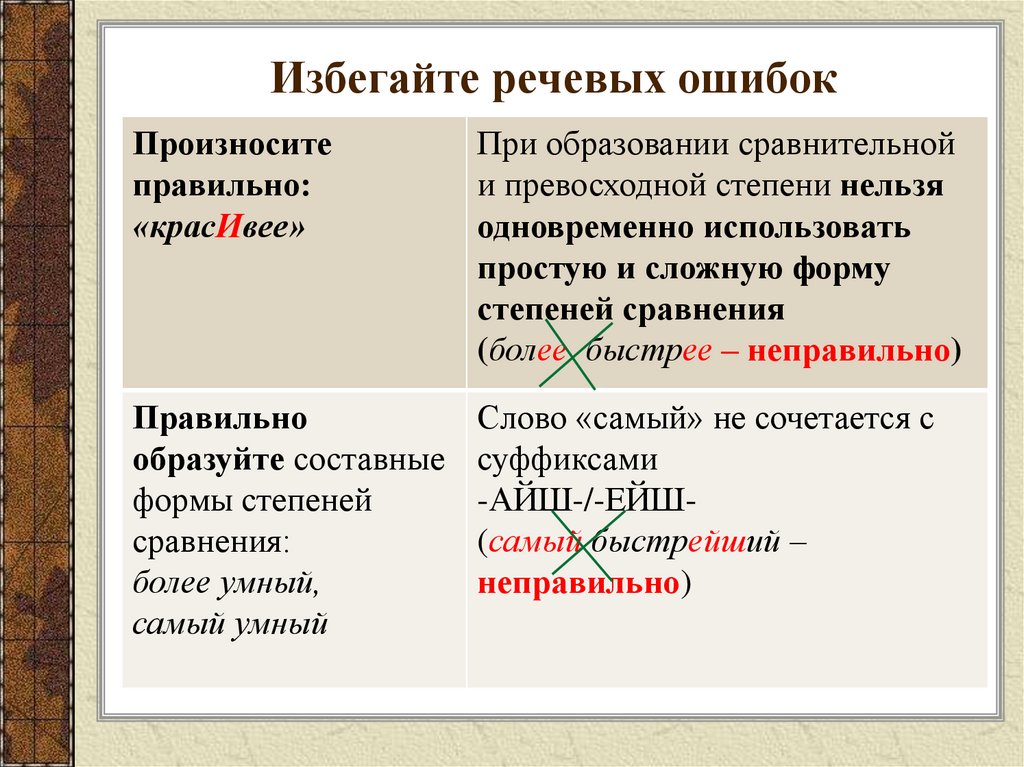 Избегайте речевых ошибок

| Произносите правильно: «красИвее» | При образовании сравнительной и превосходной степени нельзя одновременно использовать простую и сложную форму степеней сравнения (более быстрее – неправильно) |
|---|---|
| Правильно образуйте составные формы степеней сравнения: более умный, самый умный | Слово «самый» не сочетается с суффиксами -АЙШ-/-ЕЙШ- (самый быстрейший – неправильно) |